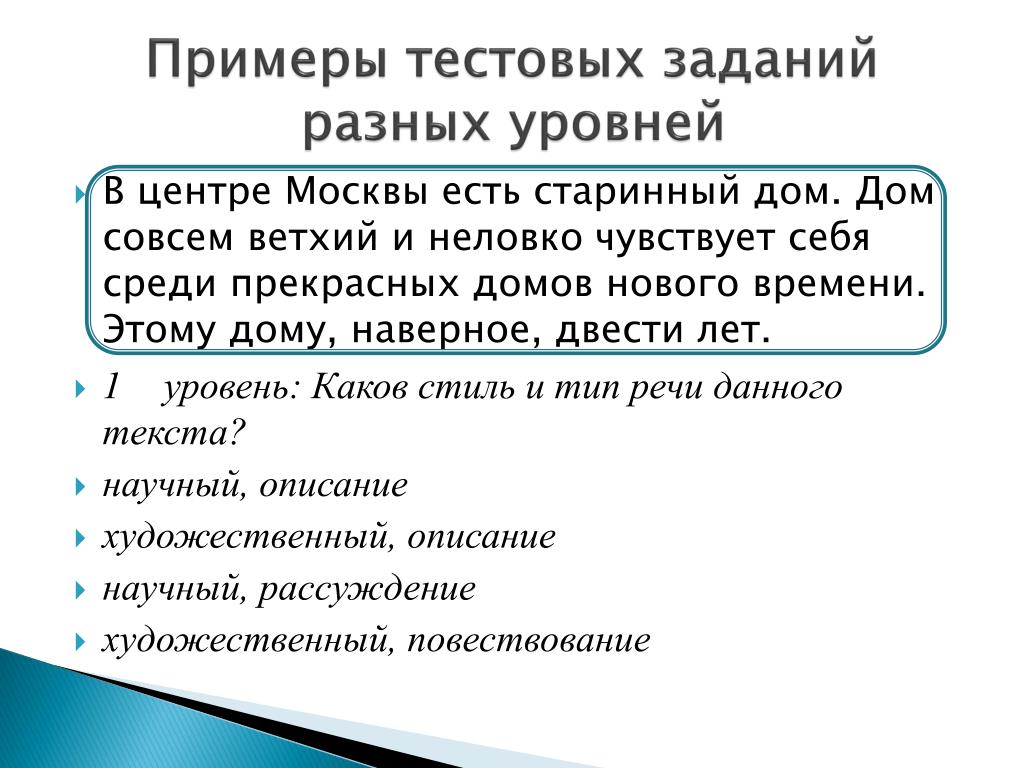 Примеры тестовых заданий разных уровней

В центре Москвы есть старинный дом. Дом совсем ветхий и неловко чувствует себя среди прекрасных домов нового времени. Этому дому, наверное, двести лет.

1 уровень: Каков стиль и тип речи данного текста?

научный, описание

художественный, описание

научный, рассуждение

художественный, повествование